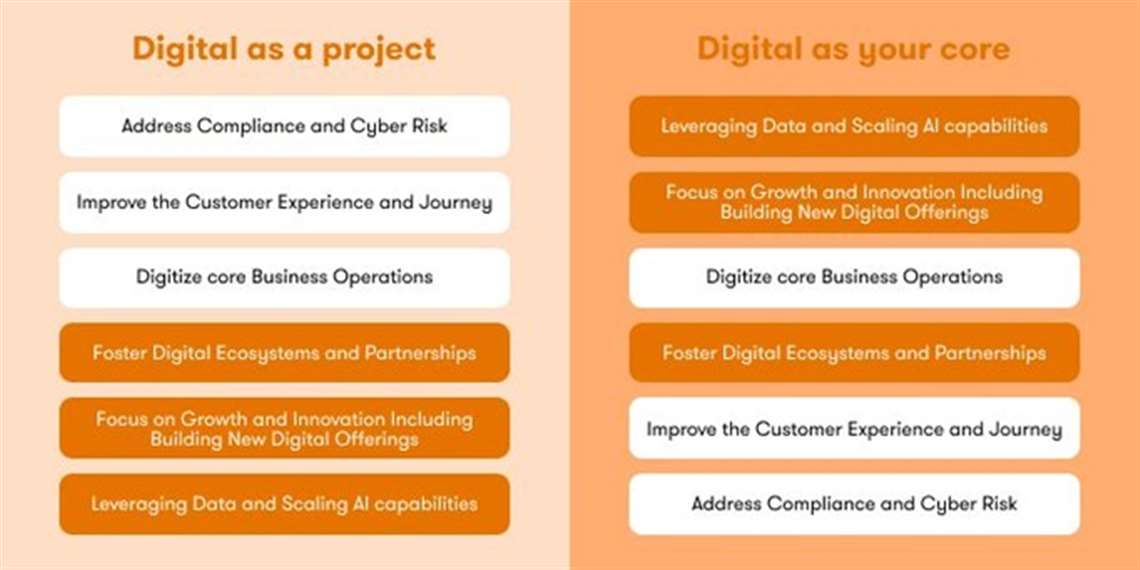 Digital as a project

Address Compliance and Cyber Risk

Improve the Customer Experience and Journey

Digitize core Business Operations

Foster Digital Ecosystems and Partnerships

Focus on Growth and Innovation Including Building New Digital Offerings

Leveraging Data and Scaling AI capabilities

Digital as your core

Leveraging Data and Scaling AI capabilities

Focus on Growth and Innovation Including Building New Digital Offerings

Digitize core Business Operations

Foster Digital Ecosystems and Partnerships

Improve the Customer Experience and Journey

Address Compliance and Cyber Risk